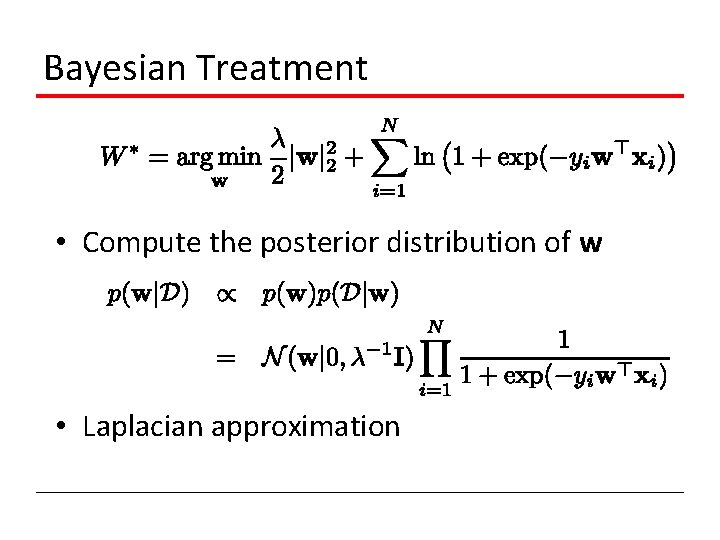 Bayesian Treatment

$W^* = \arg\min_{\mathbf{w}} \frac{\lambda}{2}|\mathbf{w}|_2^2 + \sum_{i=1}^{N} \ln\left(1 + \exp(-y_i \mathbf{w}^\top \mathbf{x}_i)\right)$

• Compute the posterior distribution of **w**

$p(\mathbf{w}|\mathcal{D}) \propto p(\mathbf{w})p(\mathcal{D}|\mathbf{w})$

$= \mathcal{N}(\mathbf{w}|0, \lambda^{-1}\mathbf{I}) \prod_{i=1}^{N} \frac{1}{1 + \exp(-y_i \mathbf{w}^\top \mathbf{x}_i)}$

• Laplacian approximation